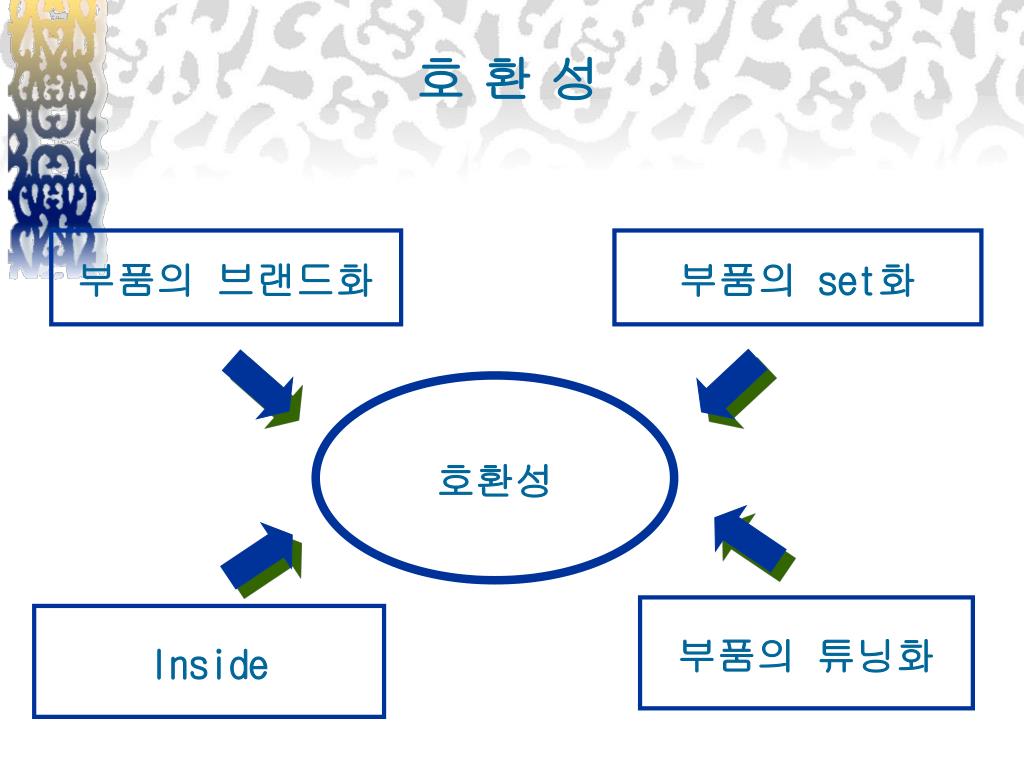 호 환 성

부품의 브랜드화

부품의 set화

호환성

Inside

부품의 튜닝화